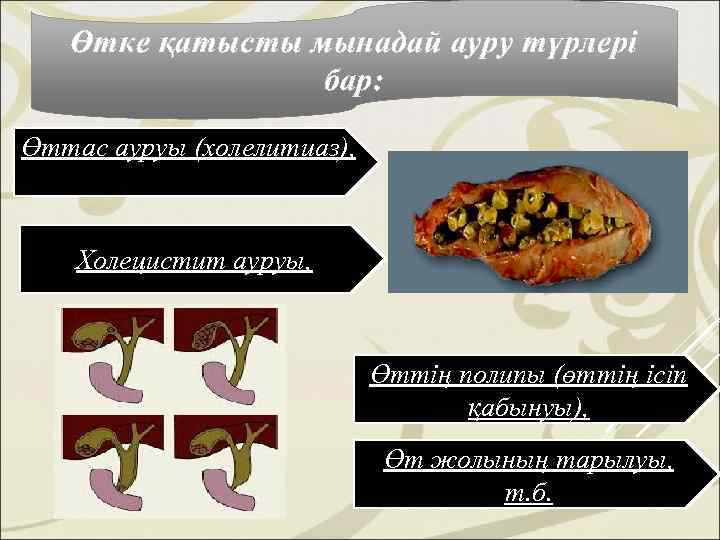 Өтке қатысты мынадай ауру түрлері бар:

Өттас ауруы (холелитиаз),

Холецистит ауруы,

Өттің полипы (өттің ісіп қабынуы),

Өт жолының тарылуы, т.б.